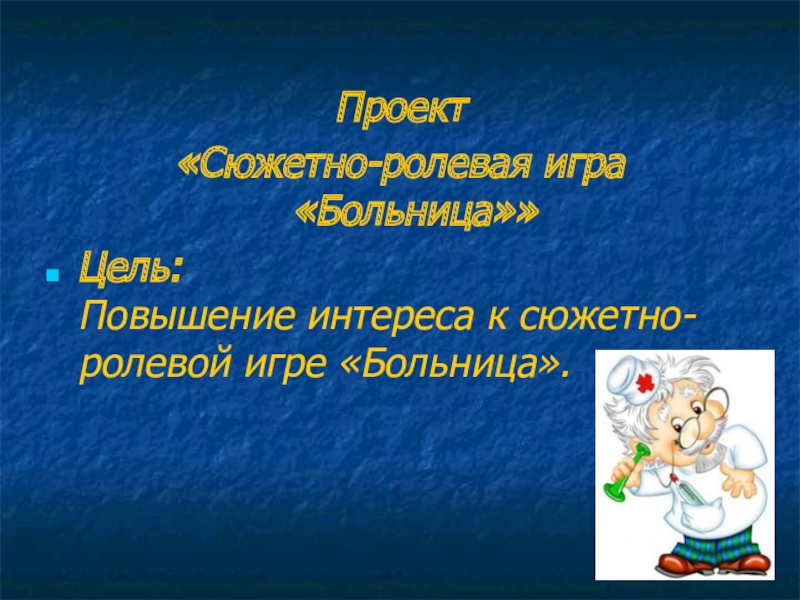 Проект
«Сюжетно-ролевая игра «Больница»»

Цель:
Повышение интереса к сюжетно-ролевой игре «Больница».